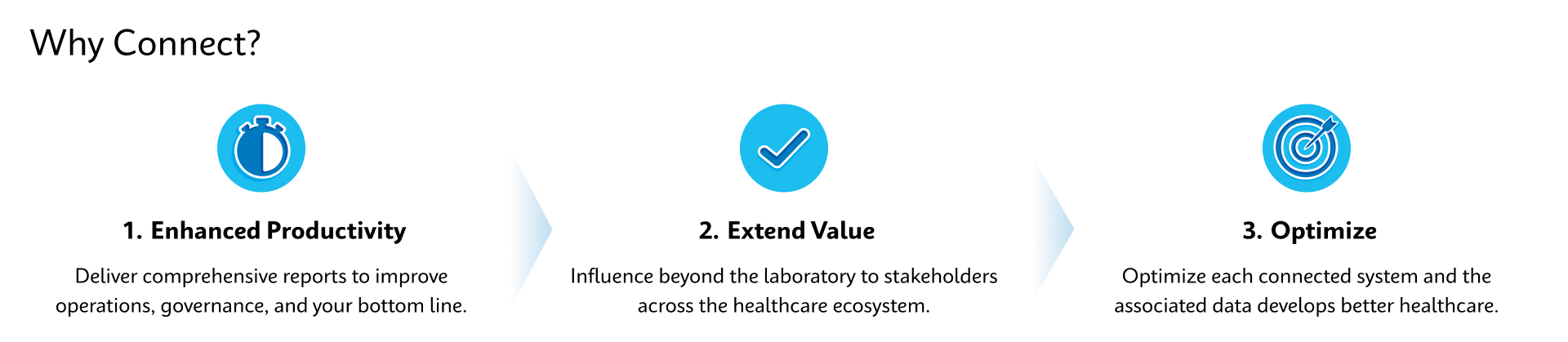 Why Connect?

1. Enhanced Productivity

Deliver comprehensive reports to improve operations, governance, and your bottom line.

2. Extend Value

Influence beyond the laboratory to stakeholders across the healthcare ecosystem.

3. Optimize

Optimize each connected system and the associated data develops better healthcare.